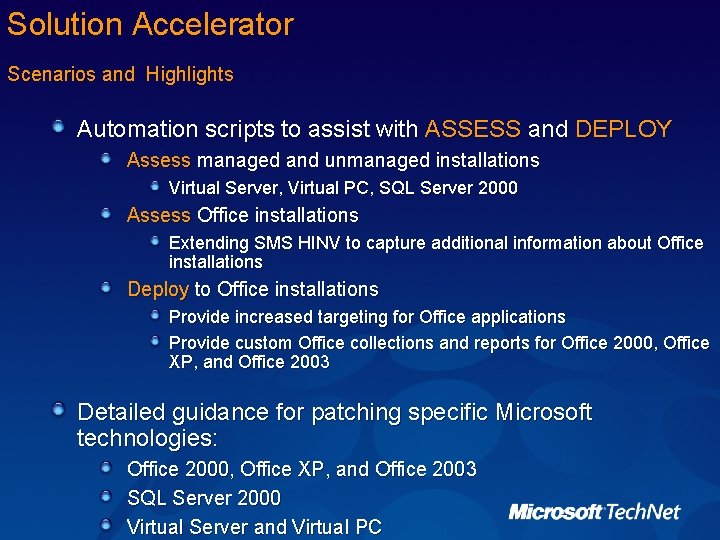 Solution Accelerator

Scenarios and Highlights

Automation scripts to assist with ASSESS and DEPLOY

Assess managed and unmanaged installations

Virtual Server, Virtual PC, SQL Server 2000

Assess Office installations

Extending SMS HINV to capture additional information about Office installations

Deploy to Office installations

Provide increased targeting for Office applications

Provide custom Office collections and reports for Office 2000, Office XP, and Office 2003

Detailed guidance for patching specific Microsoft technologies:

Office 2000, Office XP, and Office 2003

SQL Server 2000

Virtual Server and Virtual PC

Microsoft TechNet